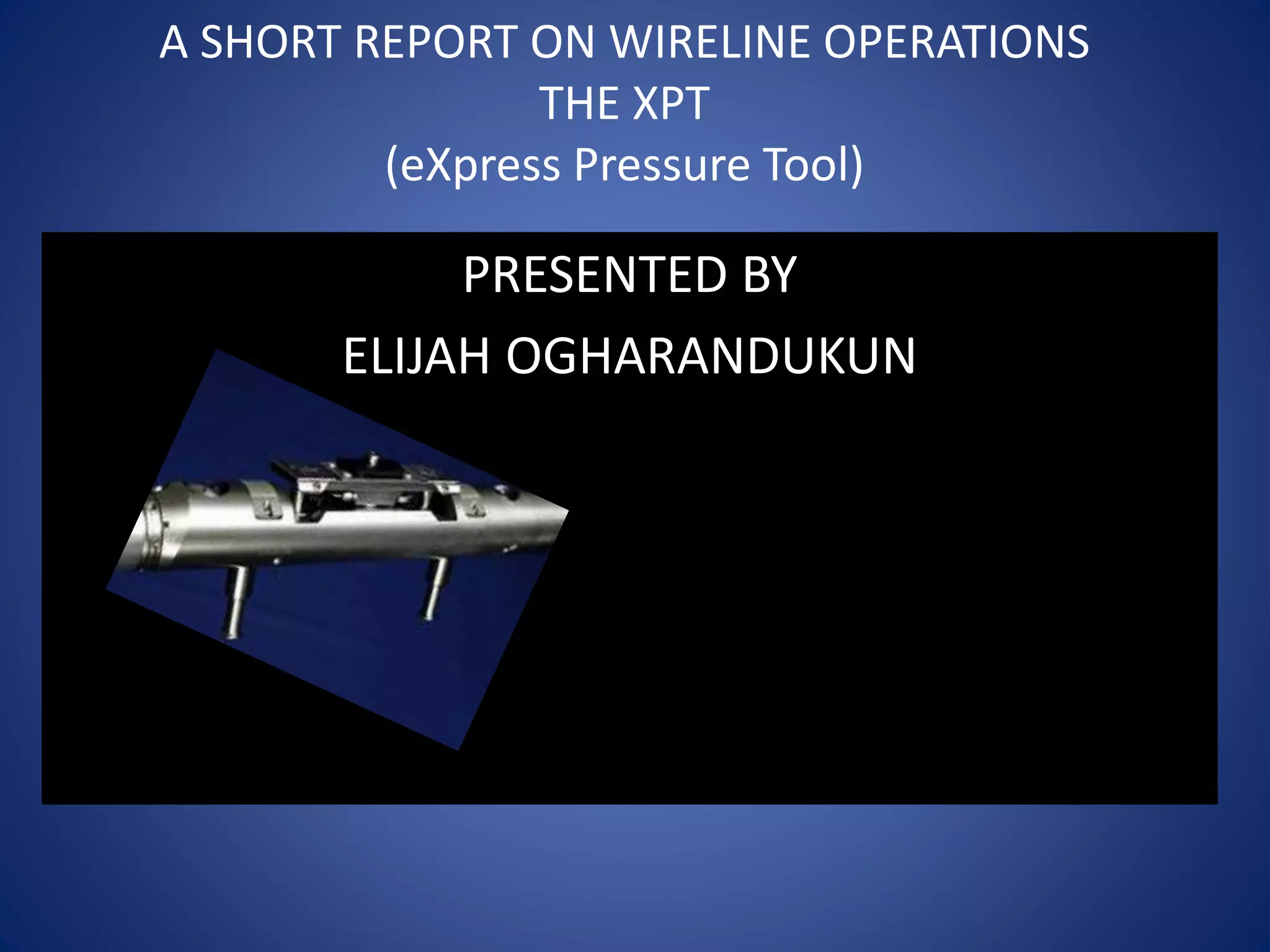 A SHORT REPORT ON WIRELINE OPERATIONS
THE XPT
(eXpress Pressure Tool)

PRESENTED BY
ELIJAH OGHARANDUKUN